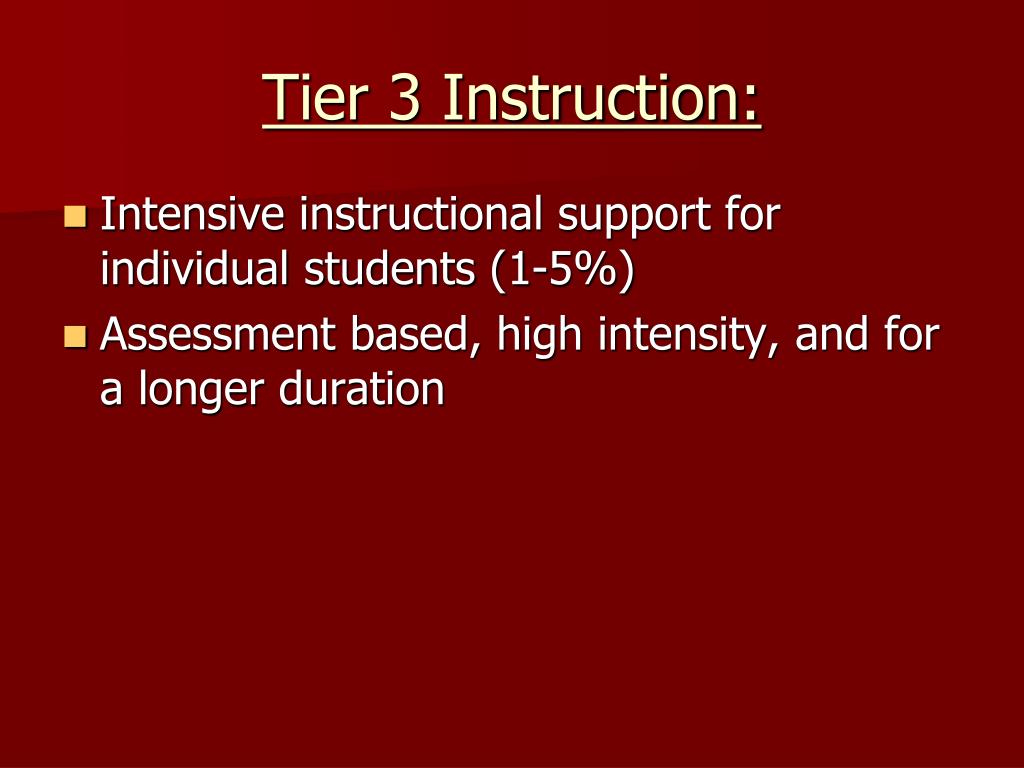 Tier 3 Instruction:

- Intensive instructional support for individual students (1-5%)
- Assessment based, high intensity, and for a longer duration